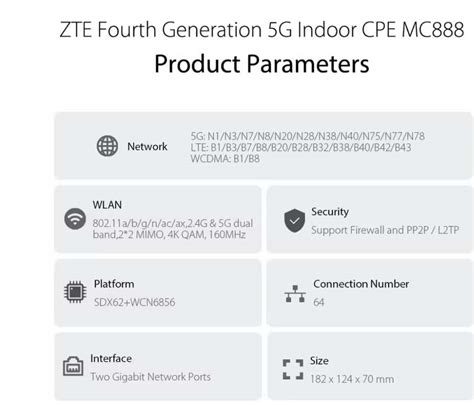 ZTE Fourth Generation 5G Indoor CPE MC888

Product Parameters

Network

5G: N1/N3/N7/N8/N20/N28/N38/N40/N75/N77/N78
LTE: B1/B3/B7/B8/B20/B28/B32/B38/B40/B42/B43
WCDMA: B1/B8

WLAN

802.11a/b/g/n/ac/ax,2.4G & 5G dual band,2*2 MIMO, 4K QAM, 160MHz

Security

Support Firewall and PP2P / L2TP

Platform

SDX62+WCN6856

Connection Number

64

Interface

Two Gigabit Network Ports

Size

182 x 124 x 70 mm